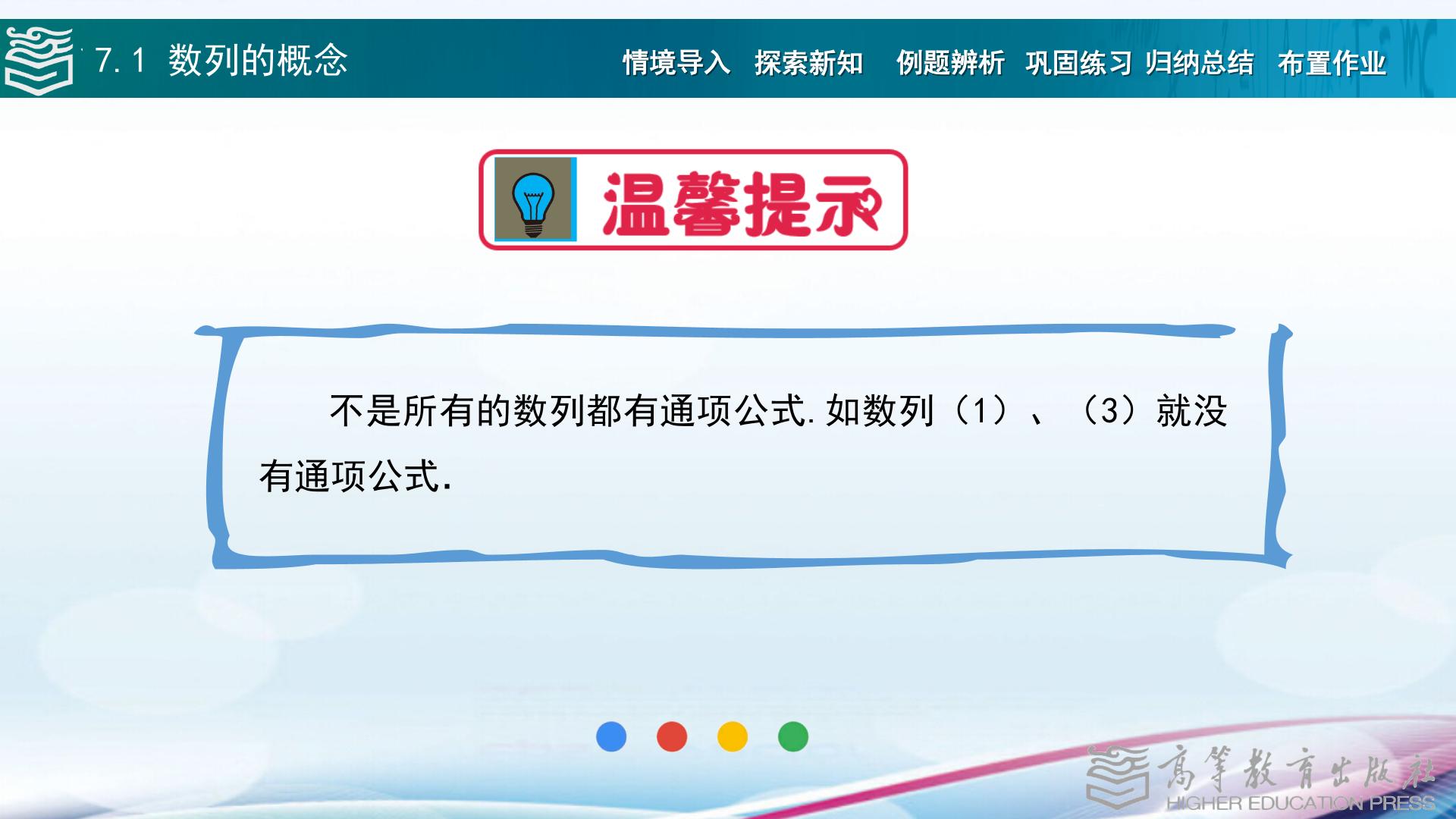 7.1 数列的概念

情境导入 探索新知 例题辨析 巩固练习 归纳总结 布置作业

温馨提示

不是所有的数列都有通项公式.如数列（1）、（3）就没有通项公式.

高等教育出版社
HIGHER EDUCATION PRESS